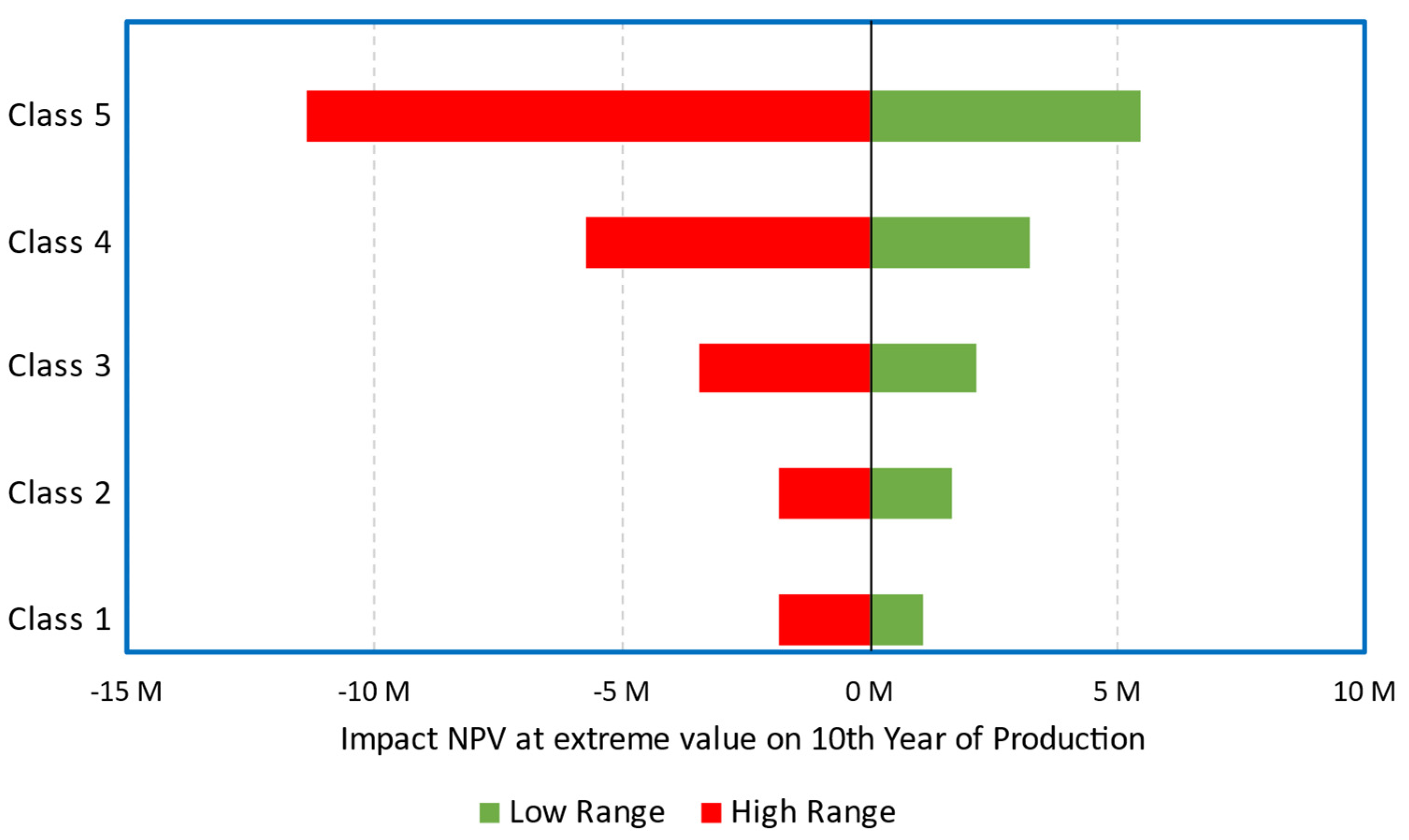 Class 5
Class 4
Class 3
Class 2
Class 1

-15 M
-10 M
-5 M
0 M
5 M
10 M

Impact NPV at extreme value on 10th Year of Production

Low Range
High Range